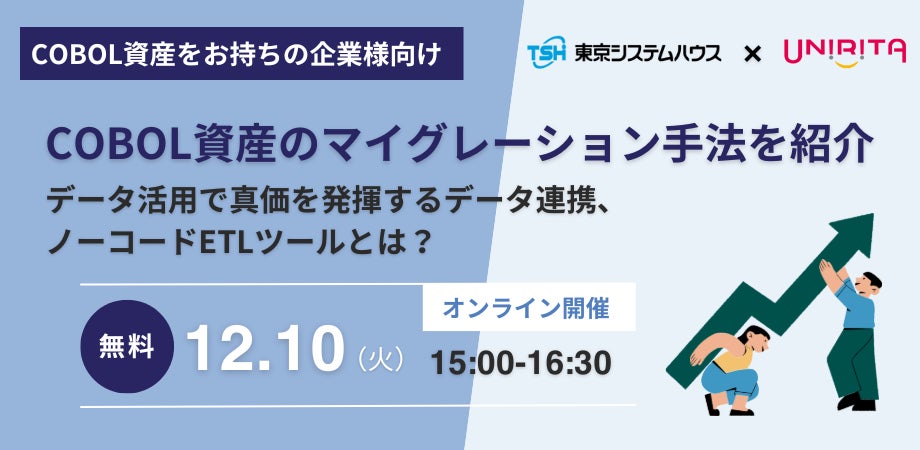 COBOL資産をお持ちの企業様向け

TSH 東京システムハウス × UNIRITA

COBOL資産のマイグレーション手法を紹介

データ活用で真価を発揮するデータ連携、ノーコードETLツールとは？

無料 12.10（火）

オンライン開催

15:00-16:30